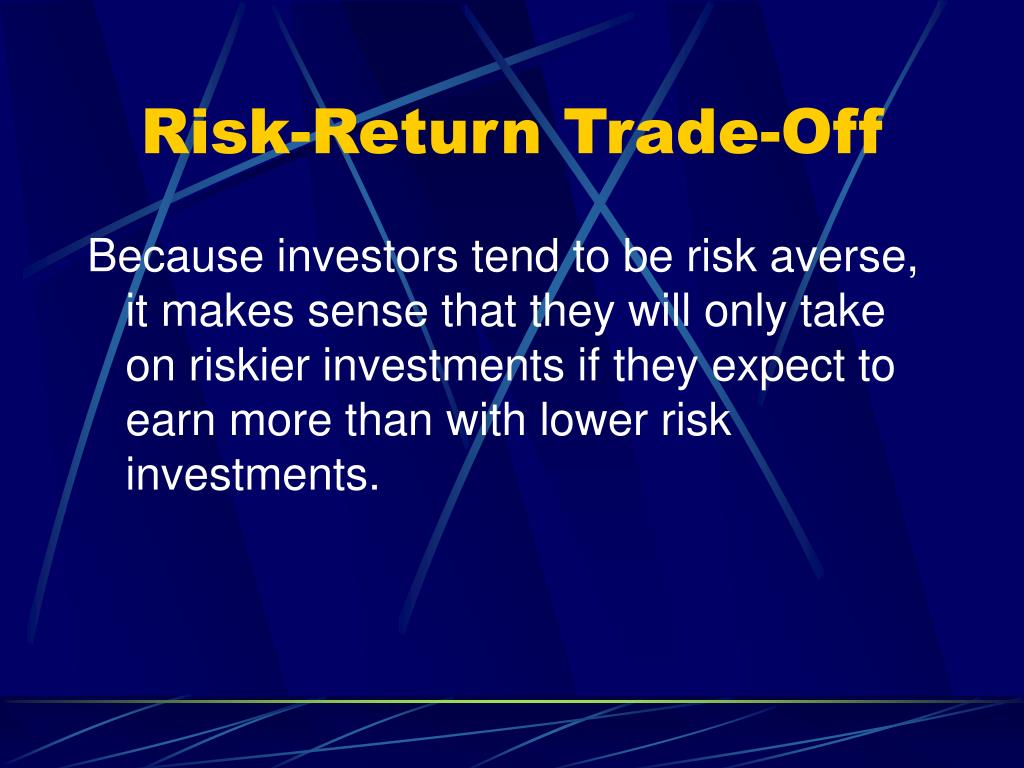 Risk-Return Trade-Off

Because investors tend to be risk averse, it makes sense that they will only take on riskier investments if they expect to earn more than with lower risk investments.